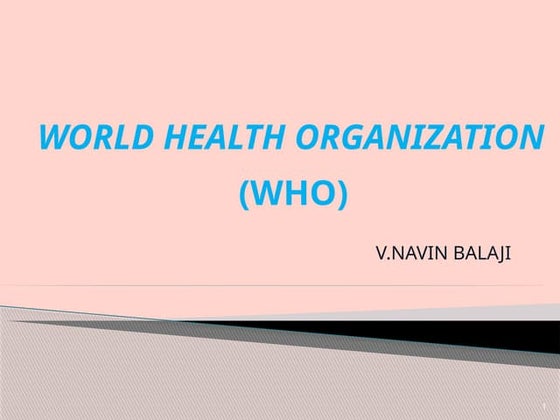 WORLD HEALTH ORGANIZATION
(WHO)

V.NAVIN BALAJI

1